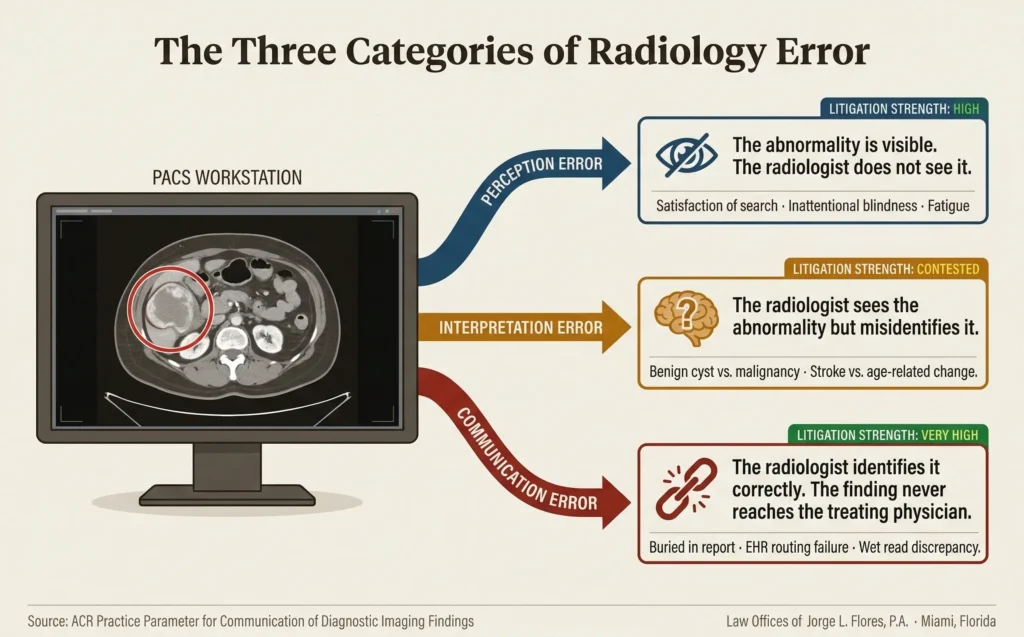 The Three Categories of Radiology Error

PACS WORKSTATION

PERCEPTION ERROR

LITIGATION STRENGTH: HIGH

The abnormality is visible. The radiologist does not see it.

Satisfaction of search · Inattentional blindness · Fatigue

INTERPRETATION ERROR

LITIGATION STRENGTH: CONTESTED

The radiologist sees the abnormality but misidentifies it.

Benign cyst vs. malignancy · Stroke vs. age-related change.

COMMUNICATION ERROR

LITIGATION STRENGTH: VERY HIGH

The radiologist identifies it correctly. The finding never reaches the treating physician.

Buried in report · EHR routing failure · Wet read discrepancy.

Source: ACR Practice Parameter for Communication of Diagnostic Imaging Findings

Law Offices of Jorge L. Flores, P.A. · Miami, Florida